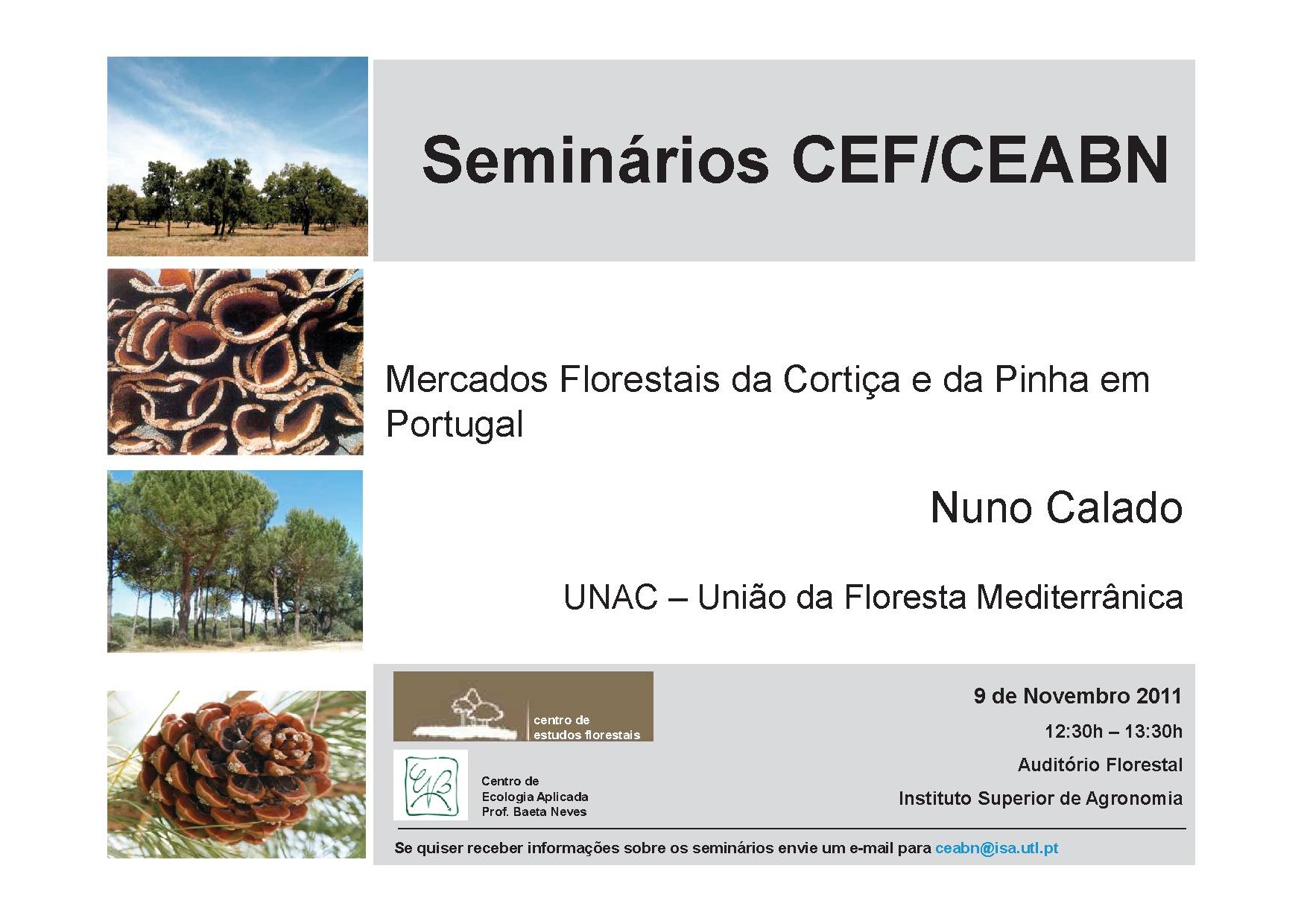 Seminários CEF/CEABN

Mercados Florestais da Cortiça e da Pinha em Portugal

Nuno Calado

UNAC – União da Floresta Mediterrânica

centro de estudos florestais

Centro de Ecologia Aplicada Prof. Baeta Neves

9 de Novembro 2011

12:30h – 13:30h

Auditório Florestal

Instituto Superior de Agronomia

Se quiser receber informações sobre os seminários envie um e-mail para ceabn@isa.utl.pt